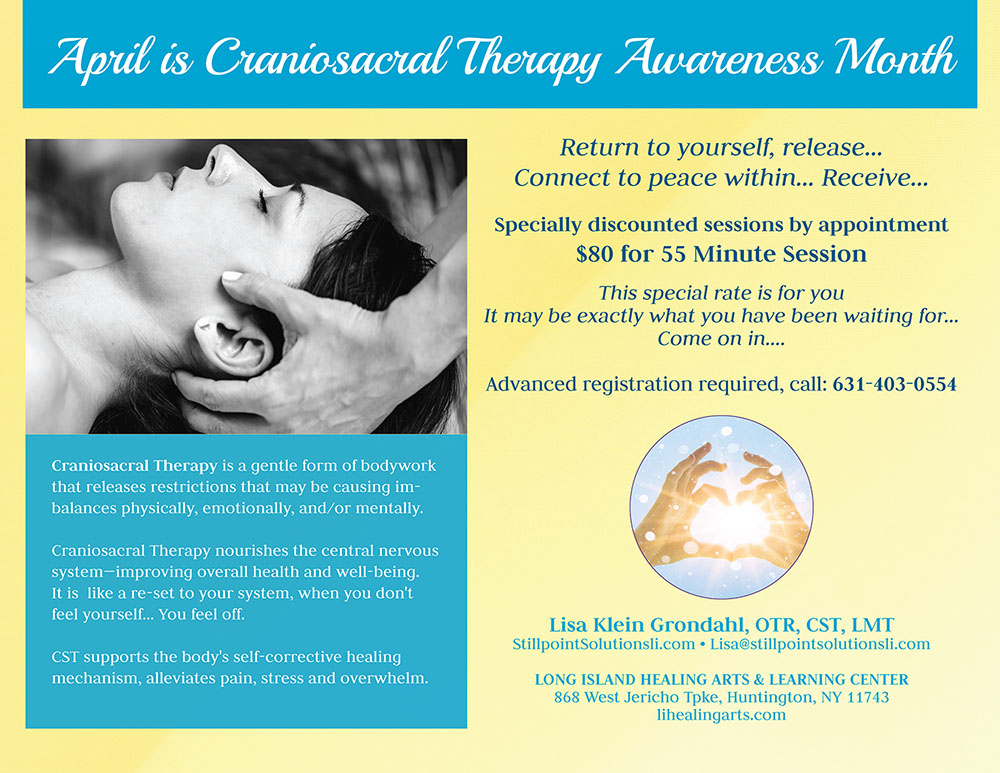 April is Craniosacral Therapy Awareness Month

Craniosacral Therapy is a gentle form of bodywork that releases restrictions that may be causing imbalances physically, emotionally, and/or mentally.

Craniosacral Therapy nourishes the central nervous system—improving overall health and well-being. It is like a re-set to your system, when you don't feel yourself... You feel off.

CST supports the body's self-corrective healing mechanism, alleviates pain, stress and overwhelm.

Return to yourself, release...
Connect to peace within... Receive...

Specially discounted sessions by appointment
$80 for 55 Minute Session

This special rate is for you
It may be exactly what you have been waiting for...
Come on in....

Advanced registration required, call: 631-403-0554

Lisa Klein Grondahl, OTR, CST, LMT
StillpointSolutionsli.com • Lisa@stillpointsolutionsli.com

LONG ISLAND HEALING ARTS & LEARNING CENTER
868 West Jericho Tpke, Huntington, NY 11743
lihealingarts.com